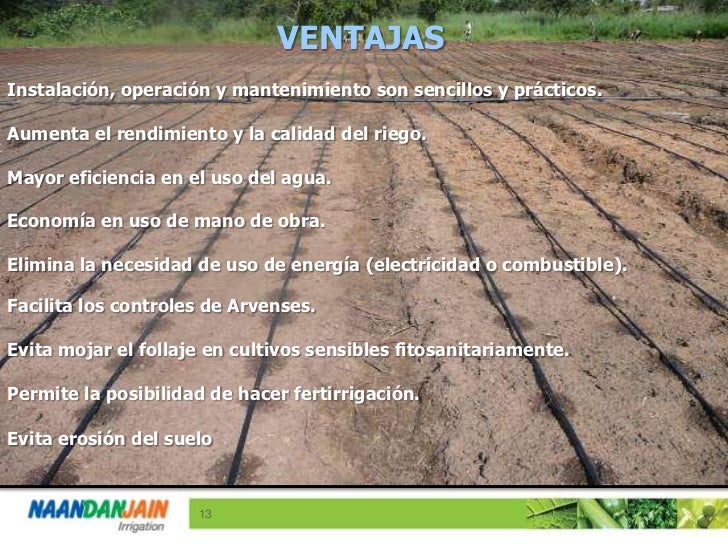 VENTAJAS

Instalación, operación y mantenimiento son sencillos y prácticos.

Aumenta el rendimiento y la calidad del riego.

Mayor eficiencia en el uso del agua.

Economía en uso de mano de obra.

Elimina la necesidad de uso de energía (electricidad o combustible).

Facilita los controles de Arvenses.

Evita mojar el follaje en cultivos sensibles fitosanitariamente.

Permite la posibilidad de hacer fertirrigación.

Evita erosión del suelo

NAANDANJAIN Irrigation

13